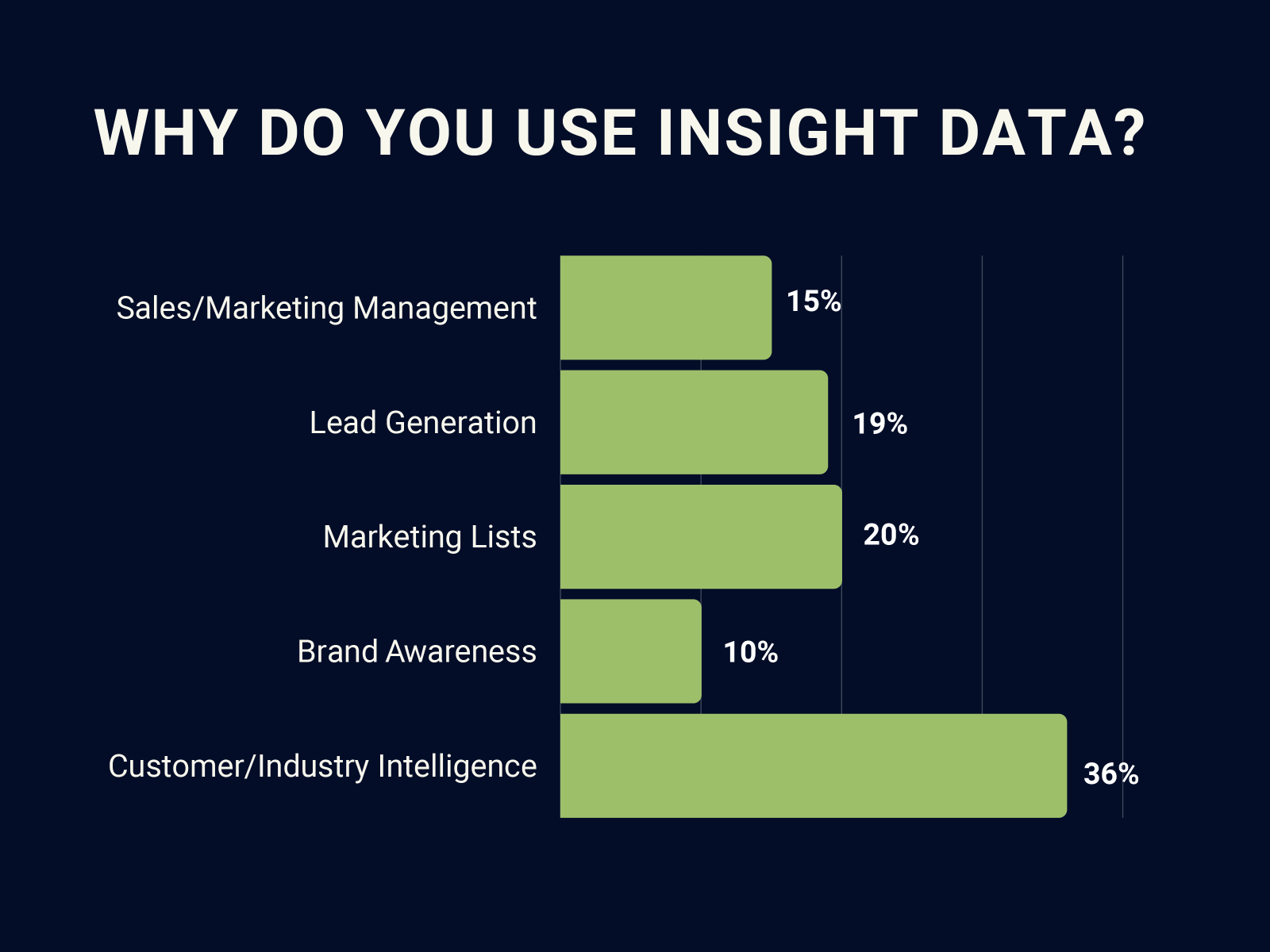 WHY DO YOU USE INSIGHT DATA?

Sales/Marketing Management 15%

Lead Generation 19%

Marketing Lists 20%

Brand Awareness 10%

Customer/Industry Intelligence 36%